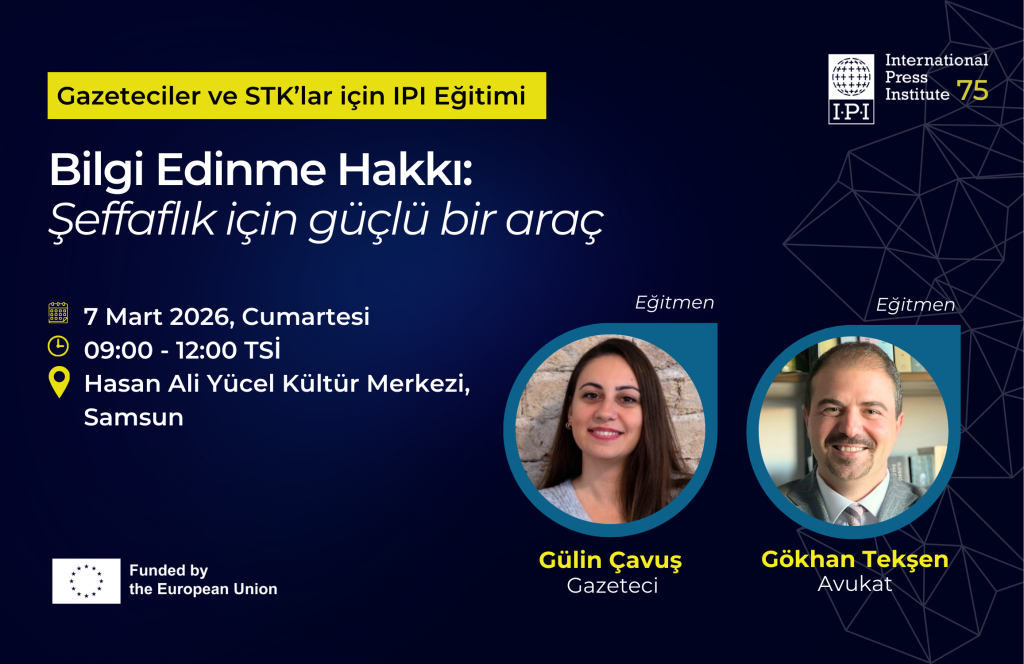 Gazeteciler ve STK'lar için IPI Eğitimi

I·P·I International Press Institute 75

Bilgi Edinme Hakkı:
Şeffaflık için güçlü bir araç

7 Mart 2026, Cumartesi
09:00 - 12:00 TSİ
Hasan Ali Yücel Kültür Merkezi, Samsun

Eğitmen
Gülin Çavuş
Gazeteci

Eğitmen
Gökhan Tekşen
Avukat

Funded by the European Union